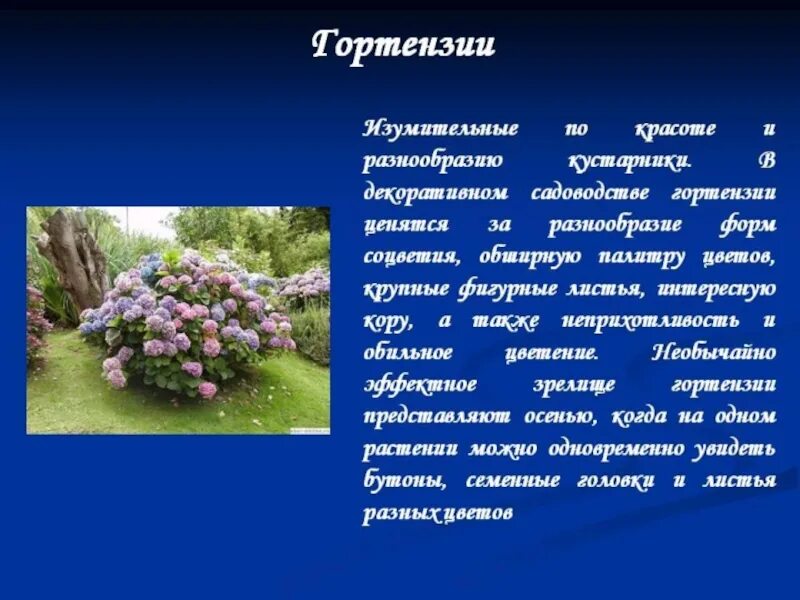 Гортензии

Изумительные по красоте и разнообразию кустарники. В декоративном садоводстве гортензии ценятся за разнообразие форм соцветия, обширную палитру цветов, крупные фигурные листья, интересную кору, а также неприхотливость и обильное цветение. Необычайно эффектное зрелище гортензии представляют осенью, когда на одном растении можно одновременно увидеть бутоны, семенные головки и листья разных цветов